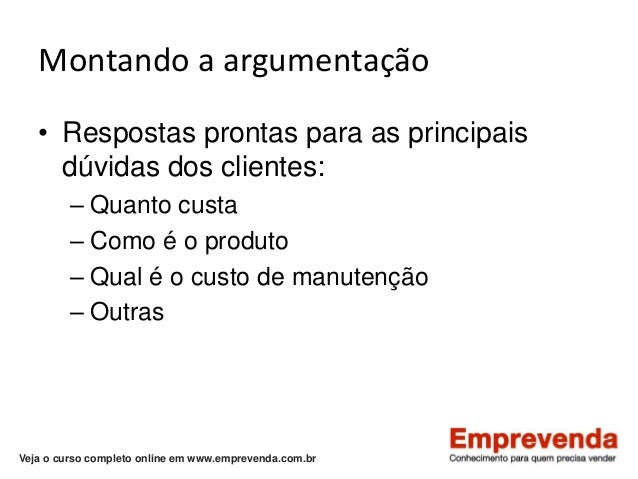 Montando a argumentação

• Respostas prontas para as principais dúvidas dos clientes:
– Quanto custa
– Como é o produto
– Qual é o custo de manutenção
– Outras

Veja o curso completo online em www.emprevenda.com.br

Emprevenda
Conhecimento para quem precisa vender